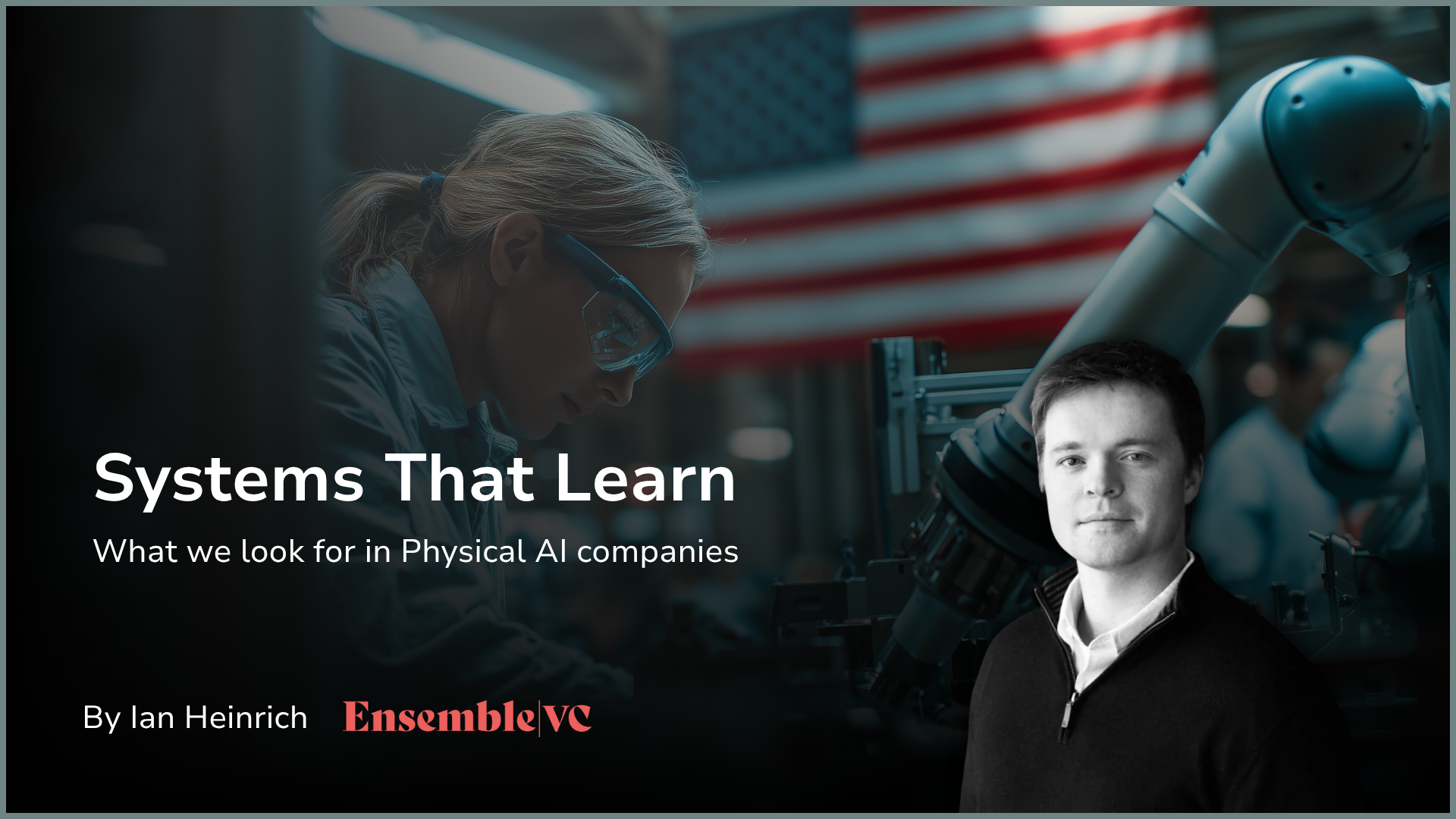 Systems That Learn

What we look for in Physical AI companies

By Ian Heinrich

Ensemble|VC